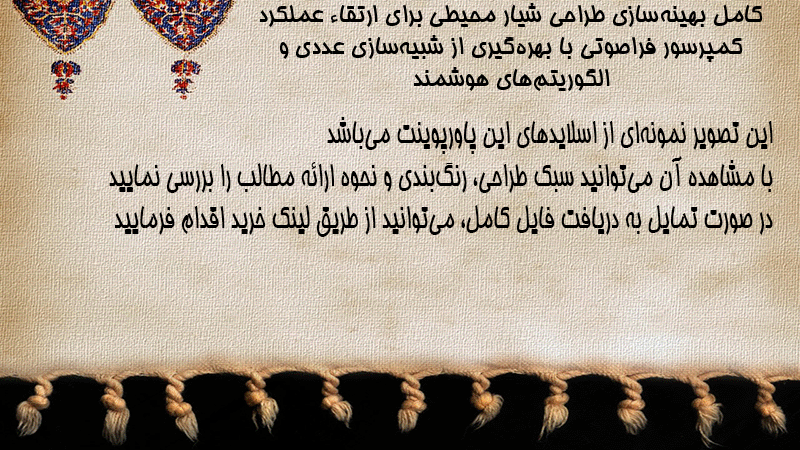 کامل بهینه‌سازی طراحی شیار محیطی برای ارتقاء عملکرد کمپرسور فراصوتی با بهره‌گیری از شبیه‌سازی عددی و الگوریتم‌های هوشمند

این تصویر نمونه‌ای از اسلایدهای این پاورپوینت می‌باشد
با مشاهده آن می‌توانید سبک طراحی، رنگ‌بندی و نحوه ارائه مطالب را بررسی نمایید
در صورت تمایل به دریافت فایل کامل، می‌توانید از طریق لینک خرید اقدام فرمایید